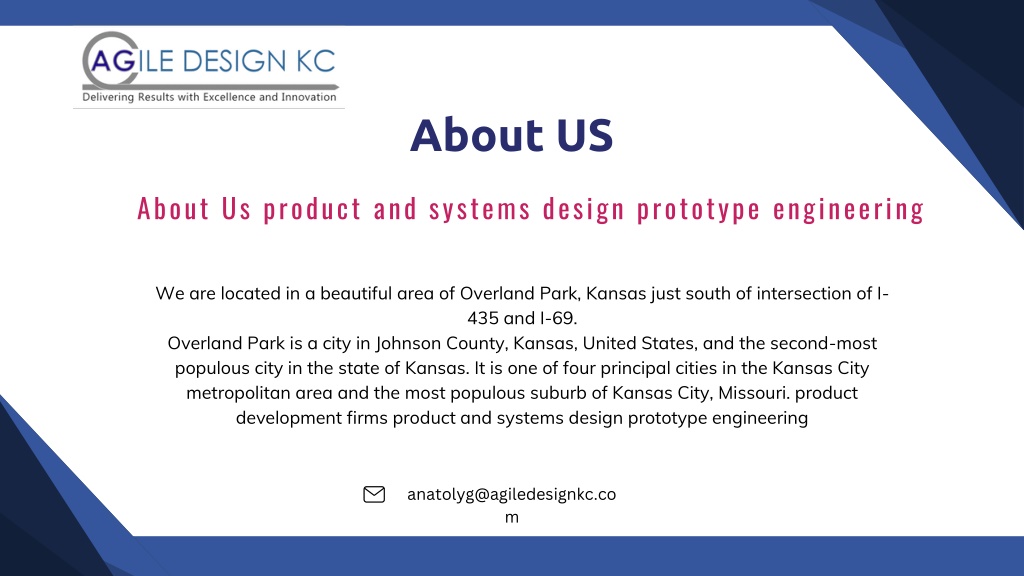 AGILE DESIGN KC
Delivering Results with Excellence and Innovation

About US

About Us product and systems design prototype engineering

We are located in a beautiful area of Overland Park, Kansas just south of intersection of I-435 and I-69.
Overland Park is a city in Johnson County, Kansas, United States, and the second-most populous city in the state of Kansas. It is one of four principal cities in the Kansas City metropolitan area and the most populous suburb of Kansas City, Missouri. product development firms product and systems design prototype engineering

anatolyg@agiledesignkc.com